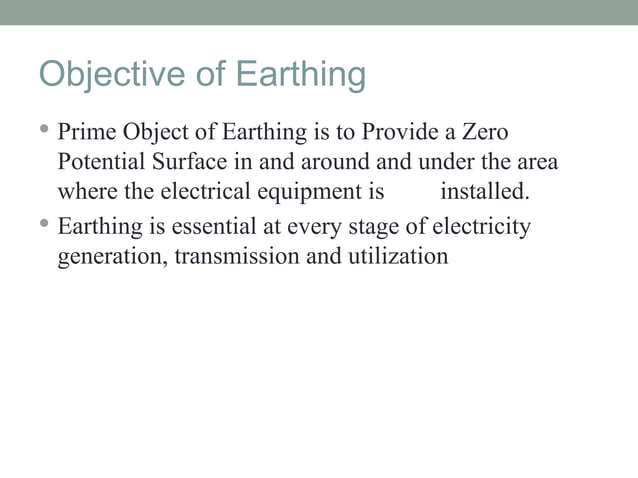 Objective of Earthing

• Prime Object of Earthing is to Provide a Zero Potential Surface in and around and under the area where the electrical equipment is installed.
• Earthing is essential at every stage of electricity generation, transmission and utilization